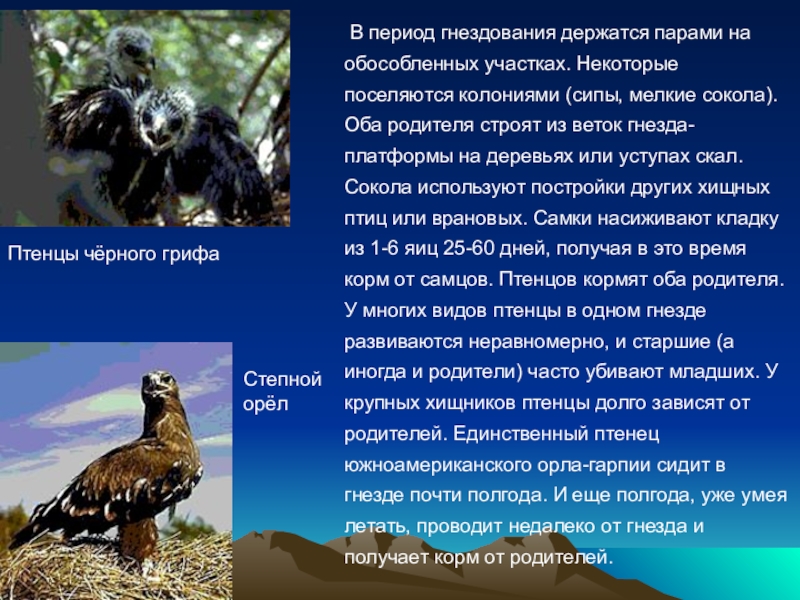 Птенцы чёрного грифа

Степной орёл

В период гнездования держатся парами на обособленных участках. Некоторые поселяются колониями (сипы, мелкие сокола). Оба родителя строят из веток гнезда-платформы на деревьях или уступах скал. Сокола используют постройки других хищных птиц или врановых. Самки насиживают кладку из 1-6 яиц 25-60 дней, получая в это время корм от самцов. Птенцов кормят оба родителя. У многих видов птенцы в одном гнезде развиваются неравномерно, и старшие (а иногда и родители) часто убивают младших. У крупных хищников птенцы долго зависят от родителей. Единственный птенец южноамериканского орла-гарпии сидит в гнезде почти полгода. И еще полгода, уже умея летать, проводит недалеко от гнезда и получает корм от родителей.